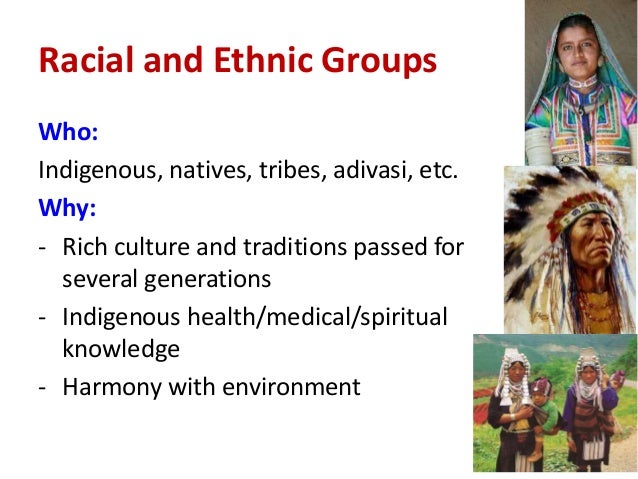 Racial and Ethnic Groups

Who:

Indigenous, natives, tribes, adivasi, etc.

Why:

- Rich culture and traditions passed for several generations
- Indigenous health/medical/spiritual knowledge
- Harmony with environment